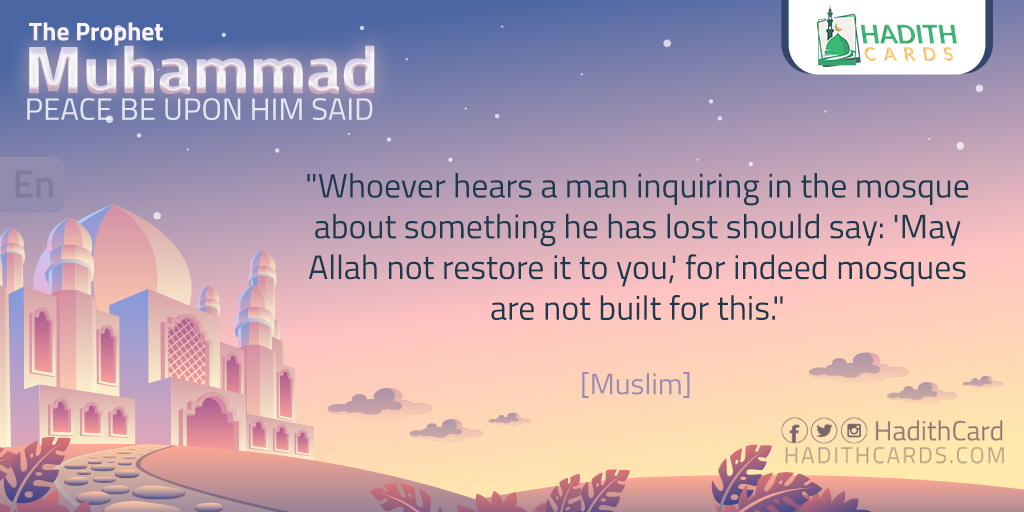 The Prophet
Muhammad
PEACE BE UPON HIM SAID

HADITH
CARDS

En

"Whoever hears a man inquiring in the mosque about something he has lost should say: 'May Allah not restore it to you,' for indeed mosques are not built for this."

[Muslim]

HadithCard
HADITHCARDS.COM